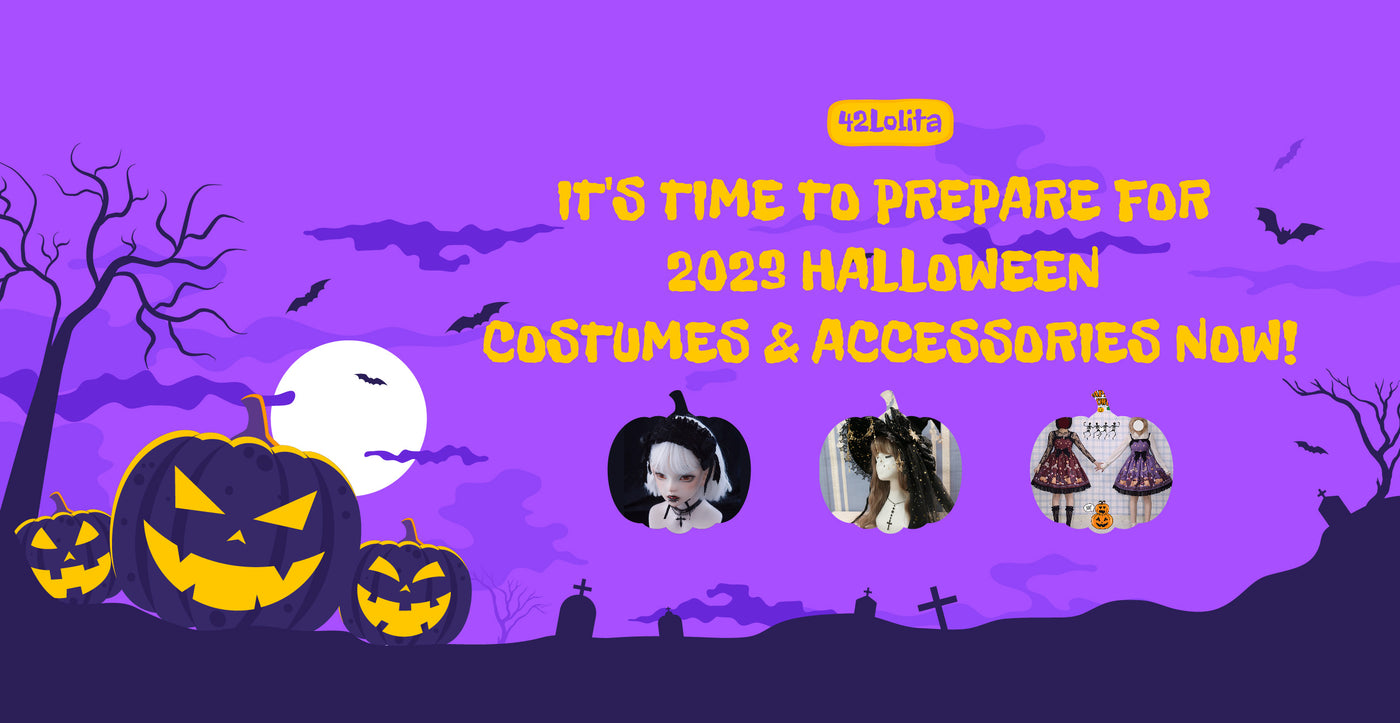 42Lolita

IT'S TIME TO PREPARE FOR 2023 HALLOWEEN COSTUMES & ACCESSORIES NOW!